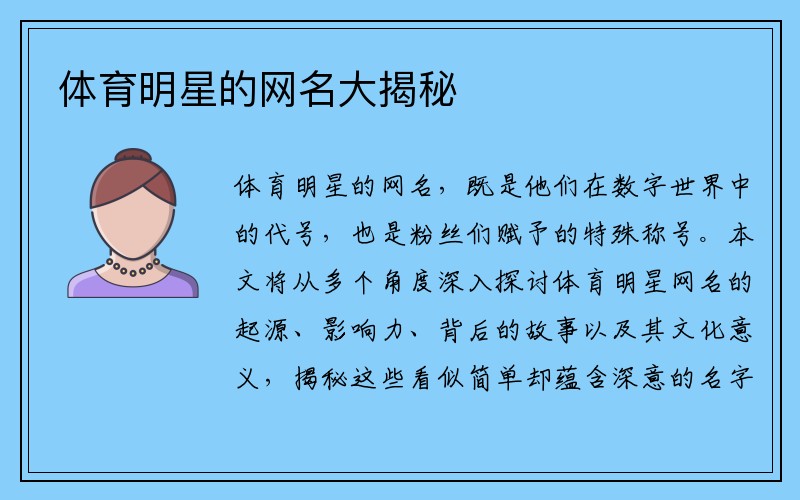 体育明星的网名大揭秘

体育明星的网名，既是他们在数字世界中的代号，也是粉丝们赋予的特殊称号。本文将从多个角度深入探讨体育明星网名的起源、影响力、背后的故事以及其文化意义，揭秘这些看似简单却蕴含深意的名字